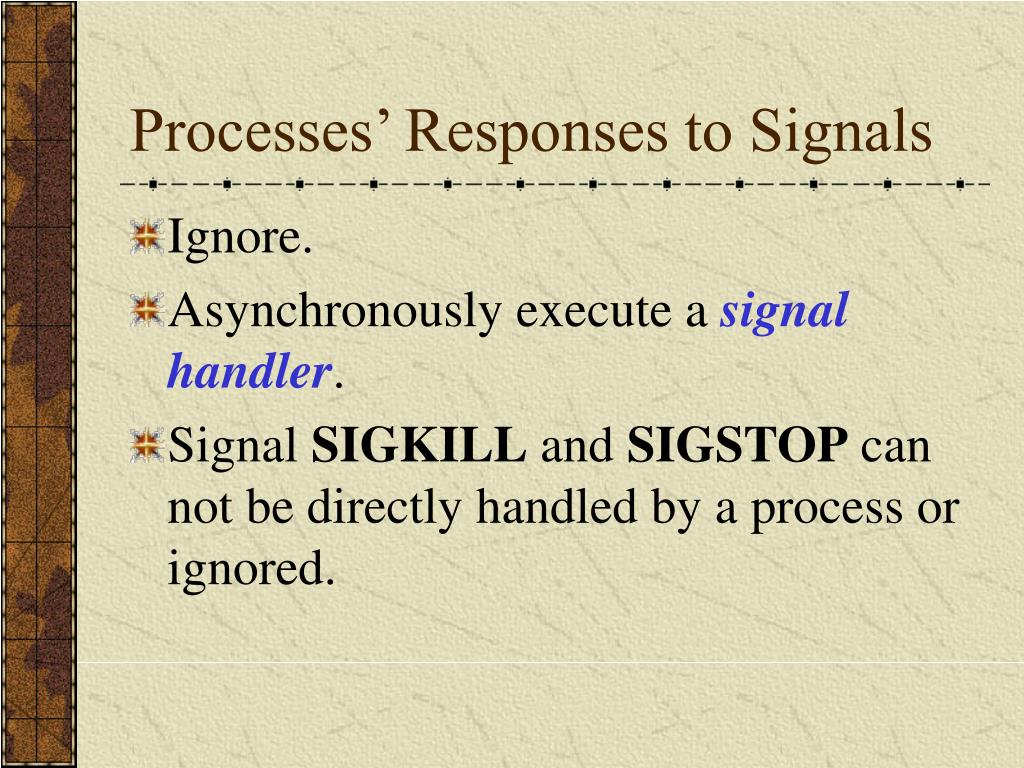 Processes’ Responses to Signals

Ignore.

Asynchronously execute a signal handler.

Signal SIGKILL and SIGSTOP can not be directly handled by a process or ignored.